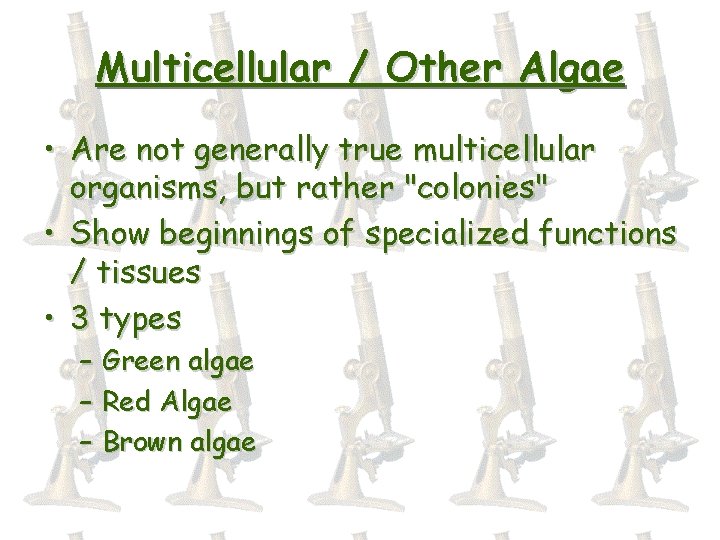 Multicellular / Other Algae

• Are not generally true multicellular organisms, but rather "colonies"
• Show beginnings of specialized functions / tissues
• 3 types
– Green algae
– Red Algae
– Brown algae